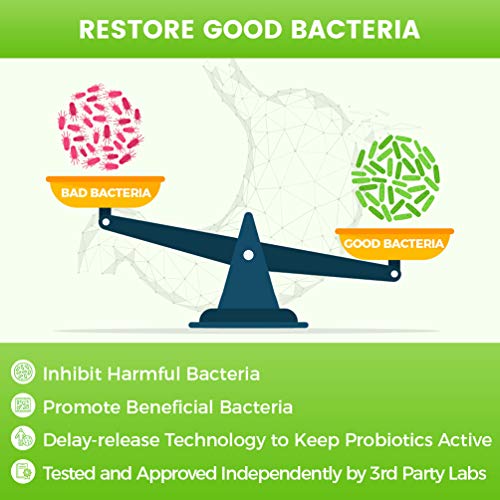 RESTORE GOOD BACTERIA

BAD BACTERIA

GOOD BACTERIA

Inhibit Harmful Bacteria

Promote Beneficial Bacteria

Delay-release Technology to Keep Probiotics Active

Tested and Approved Independently by 3rd Party Labs